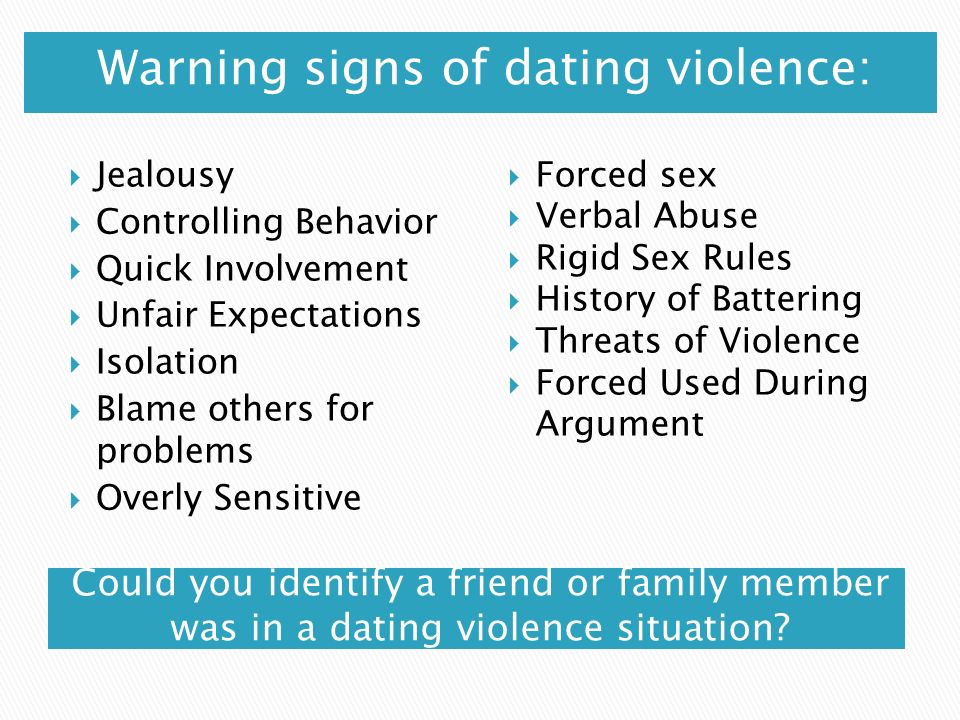 Warning signs of dating violence:

- Jealousy
- Controlling Behavior
- Quick Involvement
- Unfair Expectations
- Isolation
- Blame others for problems
- Overly Sensitive

- Forced sex
- Verbal Abuse
- Rigid Sex Rules
- History of Battering
- Threats of Violence
- Forced Used During Argument

Could you identify a friend or family member was in a dating violence situation?